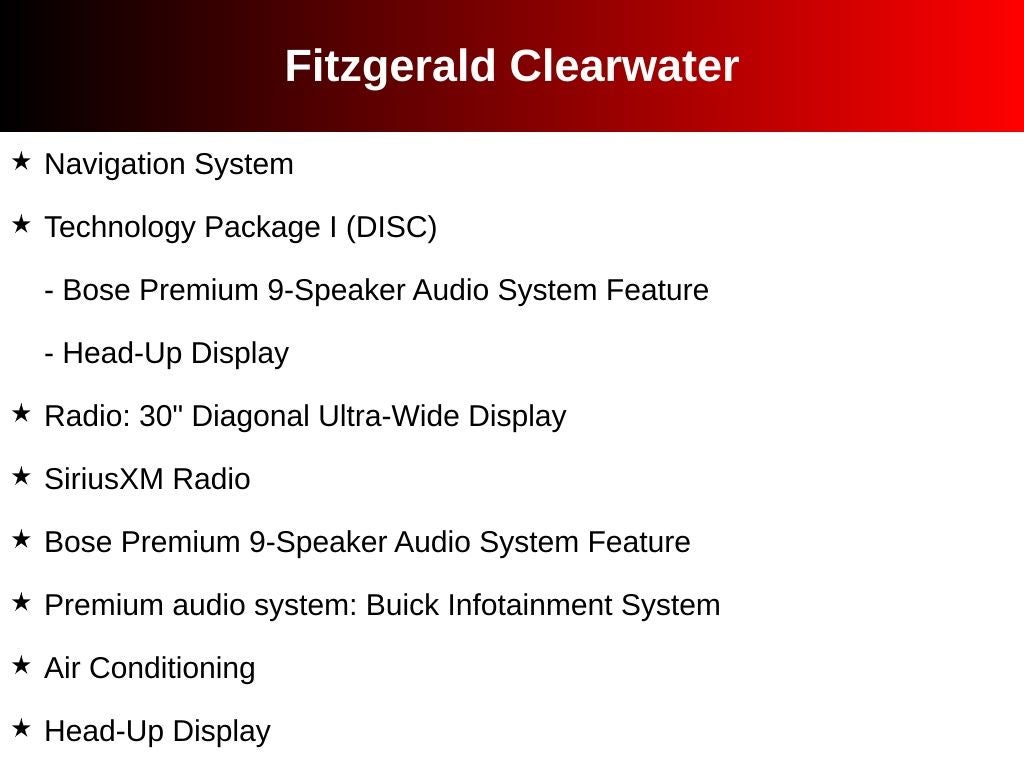 Fitzgerald Clearwater

★ Navigation System

★ Technology Package I (DISC)

- Bose Premium 9-Speaker Audio System Feature

- Head-Up Display

★ Radio: 30" Diagonal Ultra-Wide Display

★ SiriusXM Radio

★ Bose Premium 9-Speaker Audio System Feature

★ Premium audio system: Buick Infotainment System

★ Air Conditioning

★ Head-Up Display